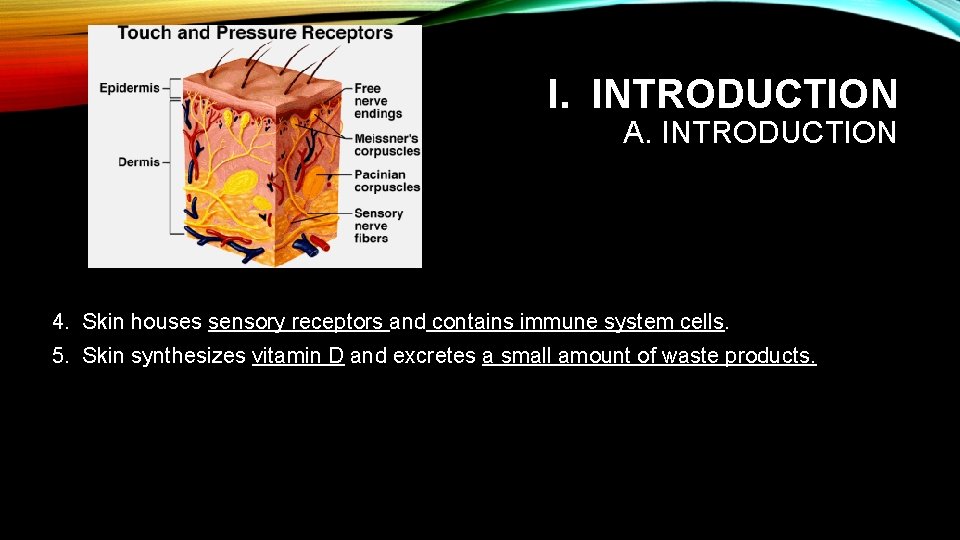 Touch and Pressure Receptors

Epidermis

Dermis

Free nerve endings

Meissner's corpuscles

Pacinian corpuscles

Sensory nerve fibers

I. INTRODUCTION

A. INTRODUCTION

4. Skin houses sensory receptors and contains immune system cells.

5. Skin synthesizes vitamin D and excretes a small amount of waste products.